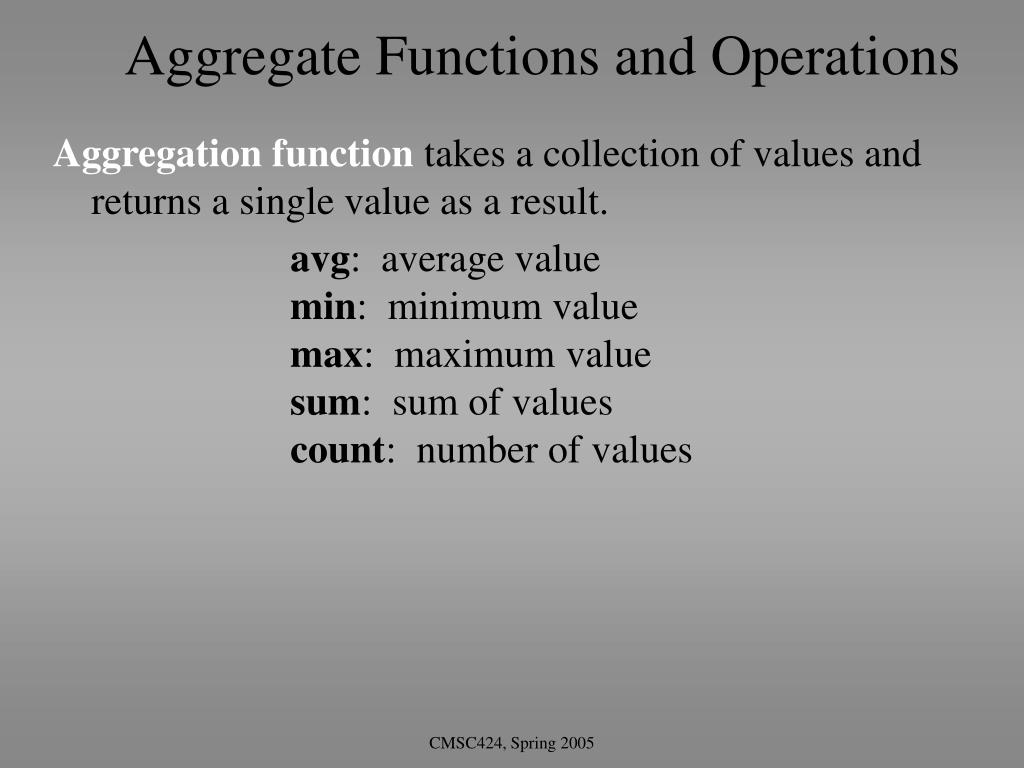 Aggregate Functions and Operations

Aggregation function takes a collection of values and returns a single value as a result.

avg: average value
min: minimum value
max: maximum value
sum: sum of values
count: number of values

CMSC424, Spring 2005